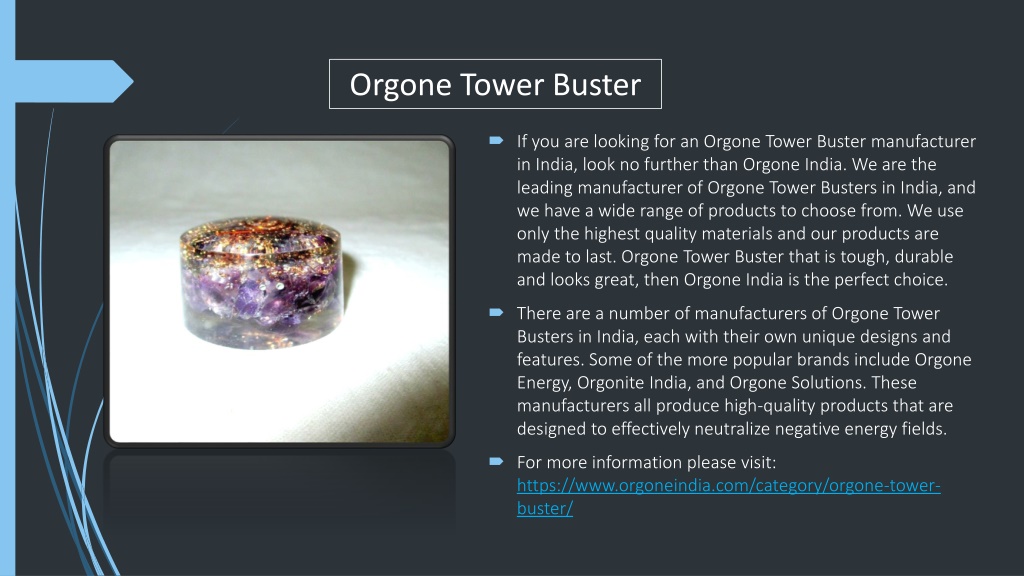 Orgone Tower Buster

If you are looking for an Orgone Tower Buster manufacturer in India, look no further than Orgone India. We are the leading manufacturer of Orgone Tower Busters in India, and we have a wide range of products to choose from. We use only the highest quality materials and our products are made to last. Orgone Tower Buster that is tough, durable and looks great, then Orgone India is the perfect choice.

There are a number of manufacturers of Orgone Tower Busters in India, each with their own unique designs and features. Some of the more popular brands include Orgone Energy, Orgonite India, and Orgone Solutions. These manufacturers all produce high-quality products that are designed to effectively neutralize negative energy fields.

For more information please visit: https://www.orgoneindia.com/category/orgone-tower-buster/